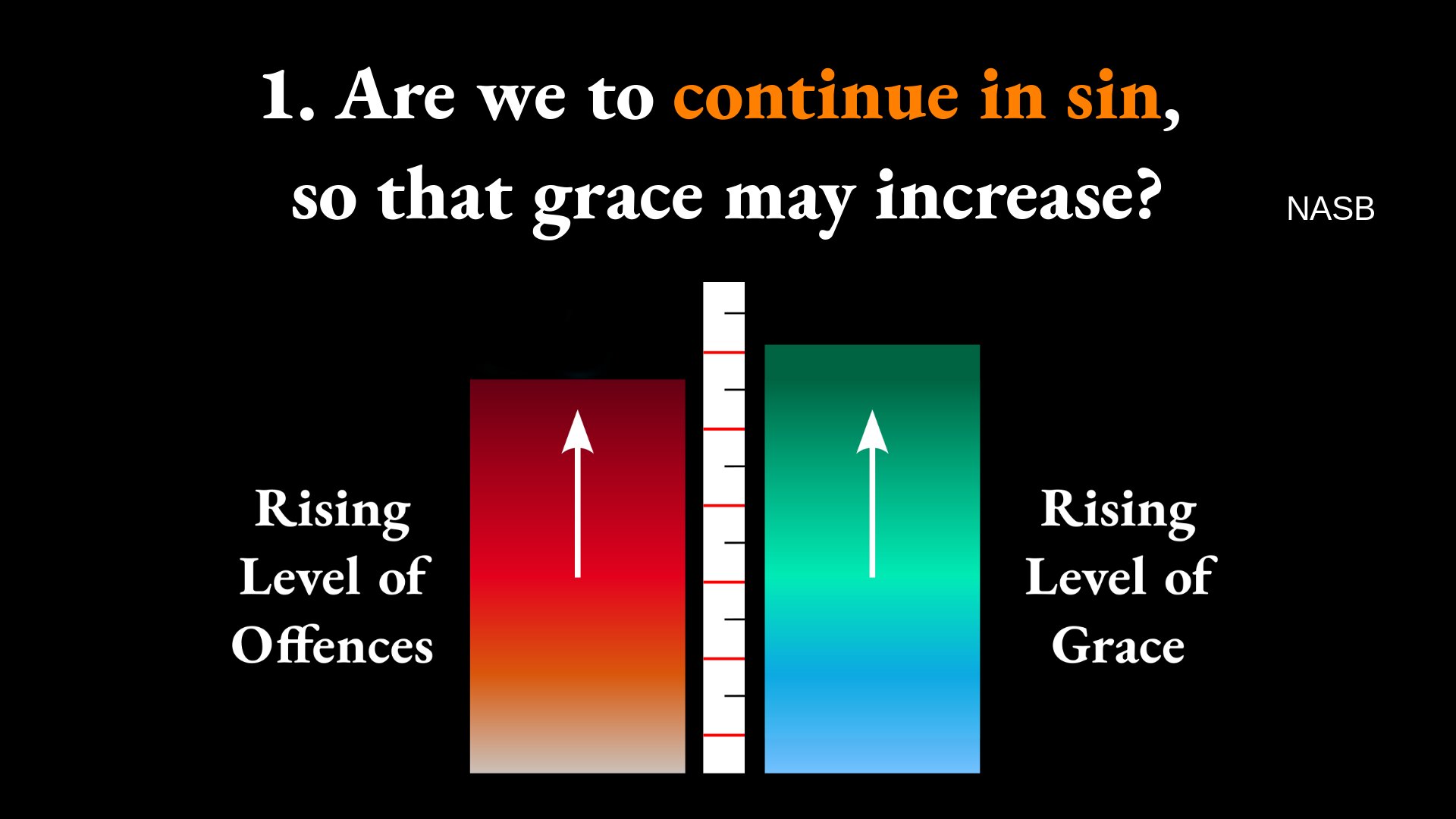 1. Are we to continue in sin, so that grace may increase? NASB

Rising Level of Offences

Rising Level of Grace